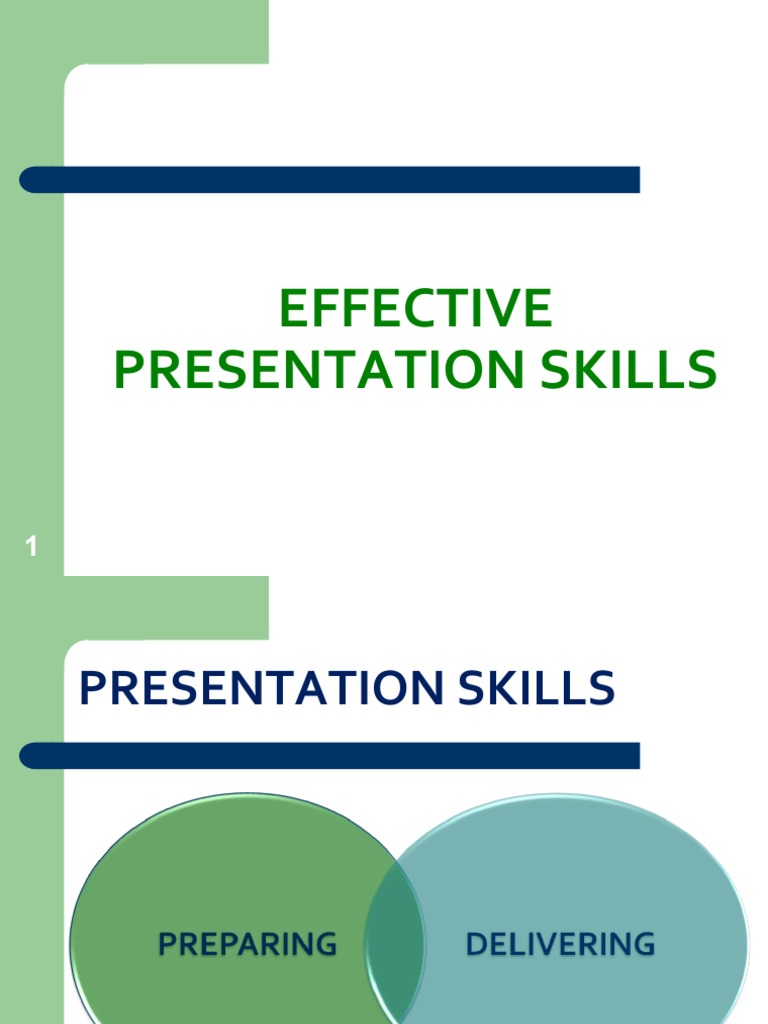 EFFECTIVE PRESENTATION SKILLS

1

PRESENTATION SKILLS

PREPARING

DELIVERING